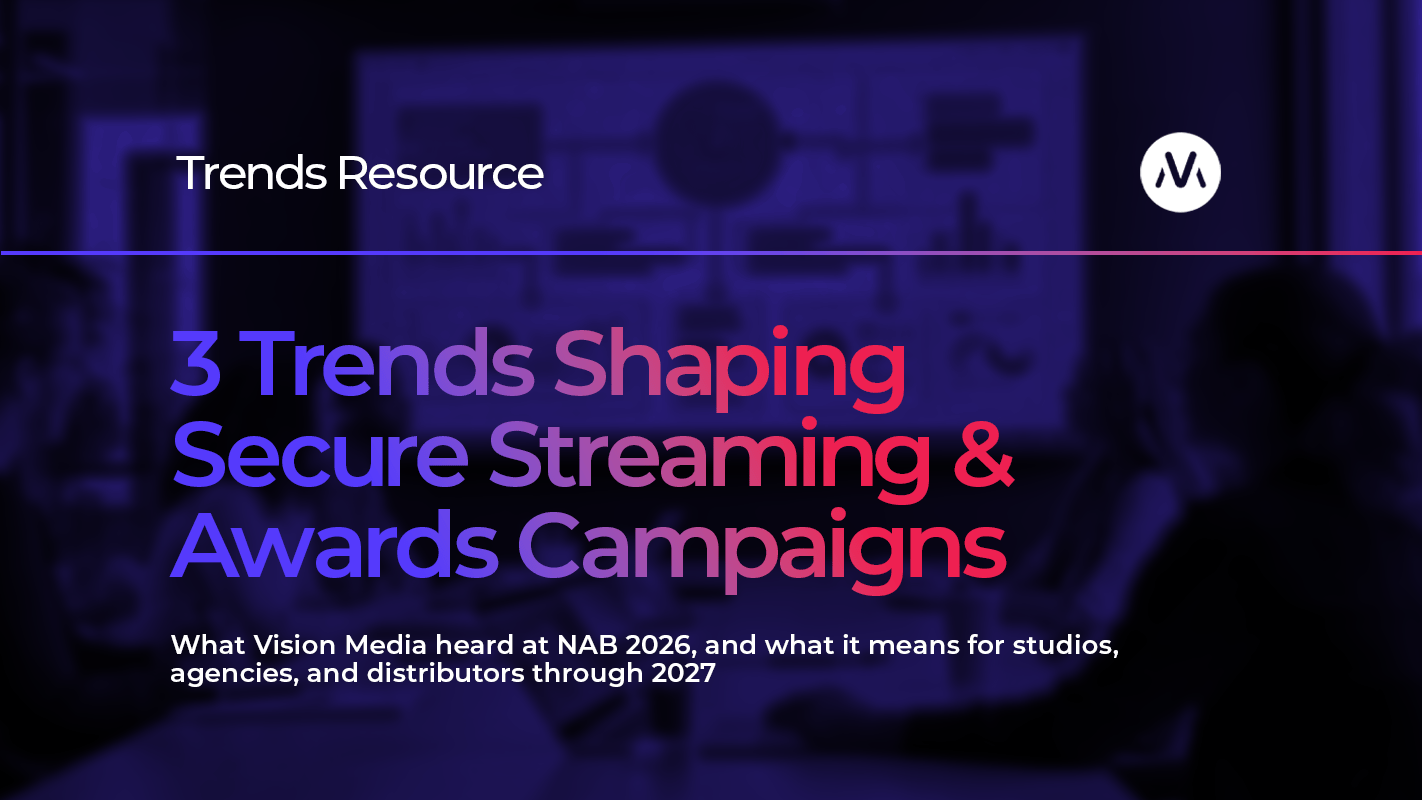 Trends Resource

3 Trends Shaping Secure Streaming & Awards Campaigns

What Vision Media heard at NAB 2026, and what it means for studios, agencies, and distributors through 2027